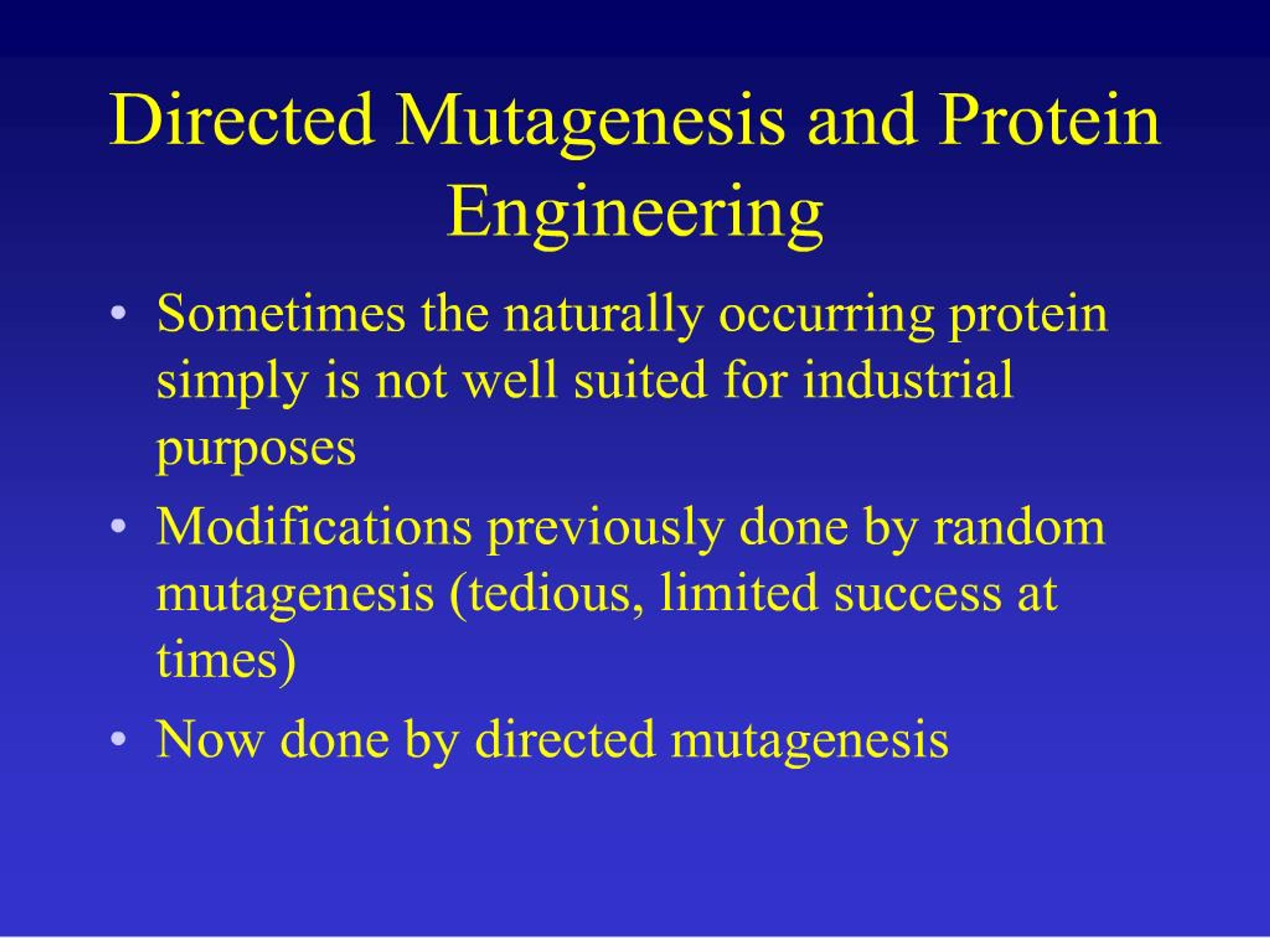 Directed Mutagenesis and Protein Engineering

• Sometimes the naturally occurring protein simply is not well suited for industrial purposes

• Modifications previously done by random mutagenesis (tedious, limited success at times)

• Now done by directed mutagenesis